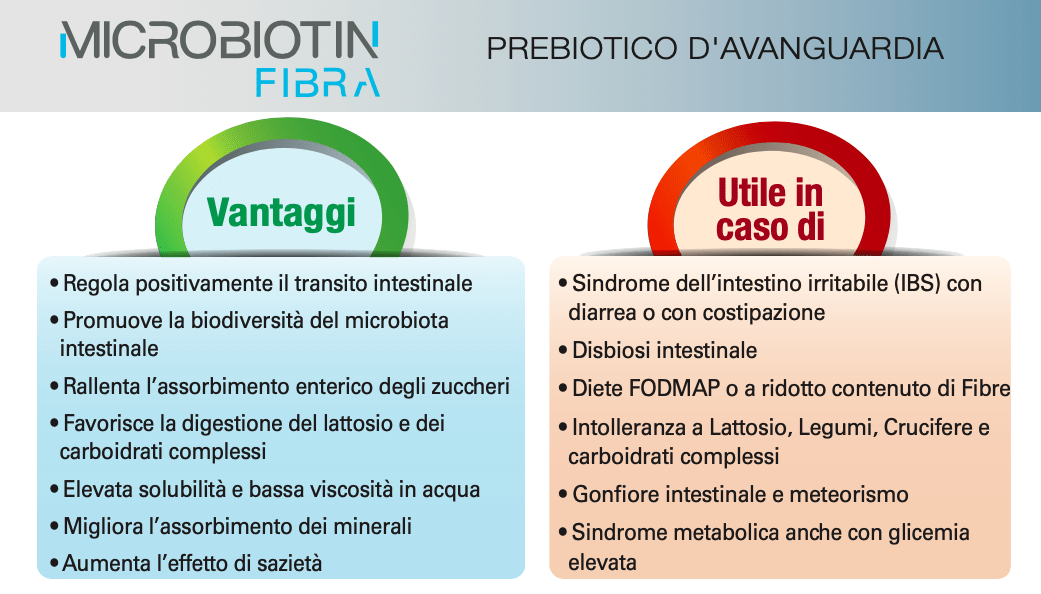 MICROBIOTIN FIBRA

PREBIOTICO D'AVANGUARDIA

Vantaggi

• Regola positivamente il transito intestinale
• Promuove la biodiversità del microbiota intestinale
• Rallenta l'assorbimento enterico degli zuccheri
• Favorisce la digestione del lattosio e dei carboidrati complessi
• Elevata solubilità e bassa viscosità in acqua
• Migliora l'assorbimento dei minerali
• Aumenta l'effetto di sazietà

Utile in caso di

• Sindrome dell'intestino irritabile (IBS) con diarrea o con costipazione
• Disbiosi intestinale
• Diete FODMAP o a ridotto contenuto di Fibre
• Intolleranza a Lattosio, Legumi, Crucifere e carboidrati complessi
• Gonfiore intestinale e meteorismo
• Sindrome metabolica anche con glicemia elevata